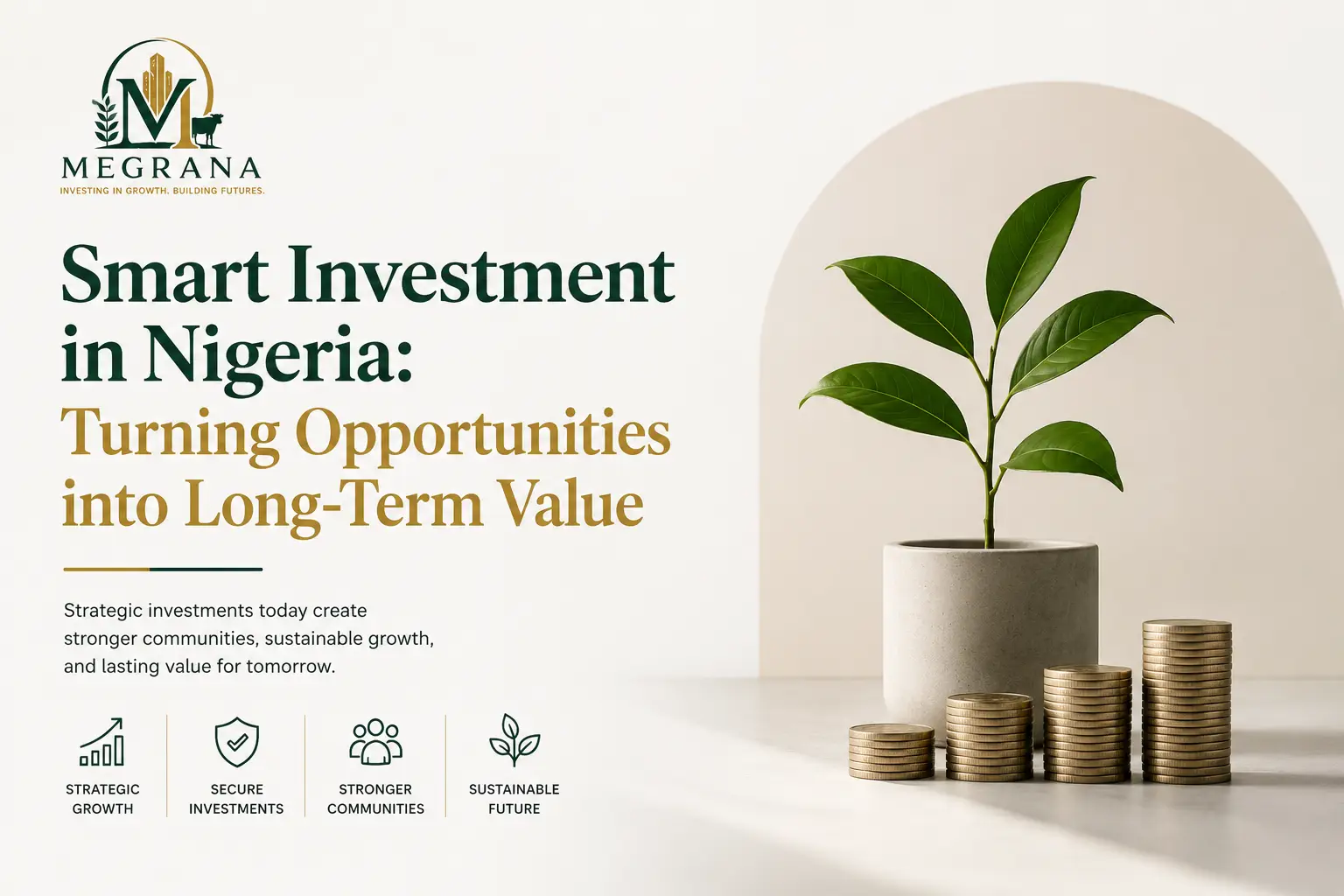 M

MEGRANA
INVESTING IN GROWTH. BUILDING FUTURES.

Smart Investment in Nigeria: Turning Opportunities into Long-Term Value

Strategic investments today create stronger communities, sustainable growth, and lasting value for tomorrow.

STRATEGIC GROWTH

SECURE INVESTMENTS

STRONGER COMMUNITIES

SUSTAINABLE FUTURE